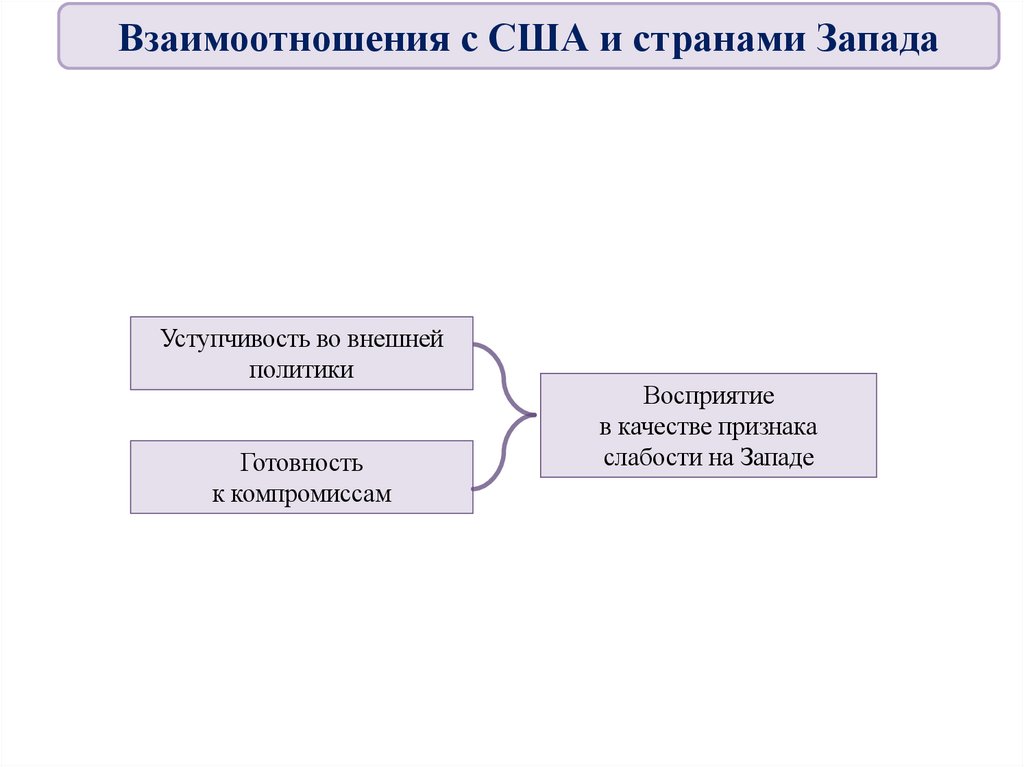 Взаимоотношения с США и странами Запада

Уступчивость во внешней политики

Готовность к компромиссам

Восприятие в качестве признака слабости на Западе